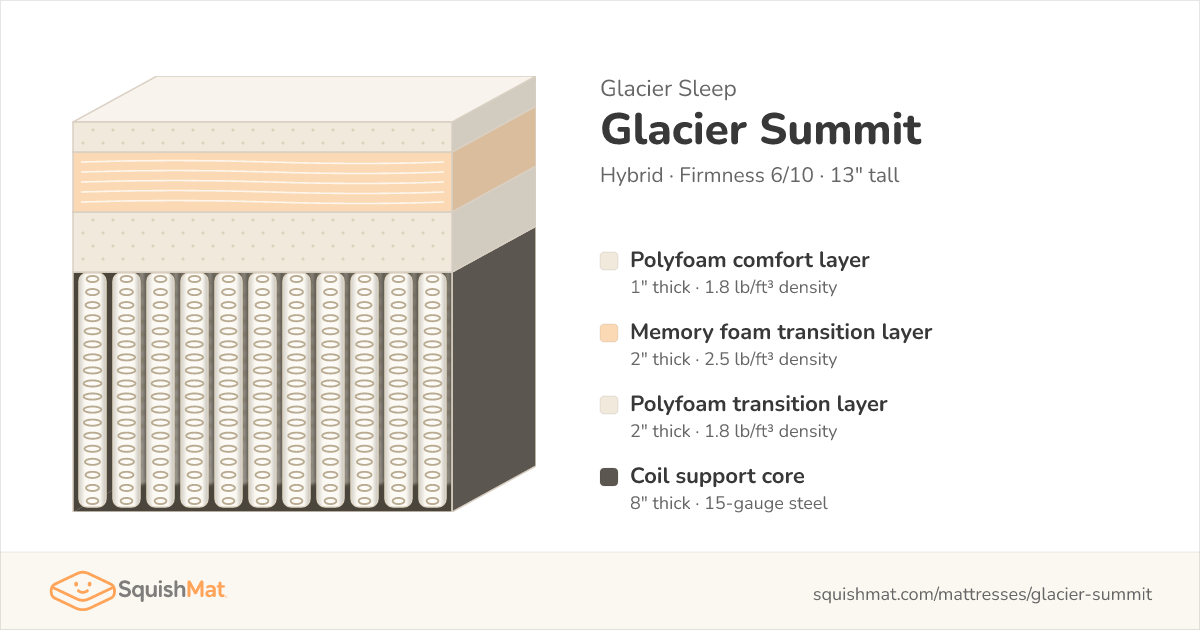 Glacier Sleep

Glacier Summit

Hybrid · Firmness 6/10 · 13" tall

Polyfoam comfort layer
1" thick · 1.8 lb/ft³ density

Memory foam transition layer
2" thick · 2.5 lb/ft³ density

Polyfoam transition layer
2" thick · 1.8 lb/ft³ density

Coil support core
8" thick · 15-gauge steel

SquishMat

squishmat.com/mattresses/glacier-summit